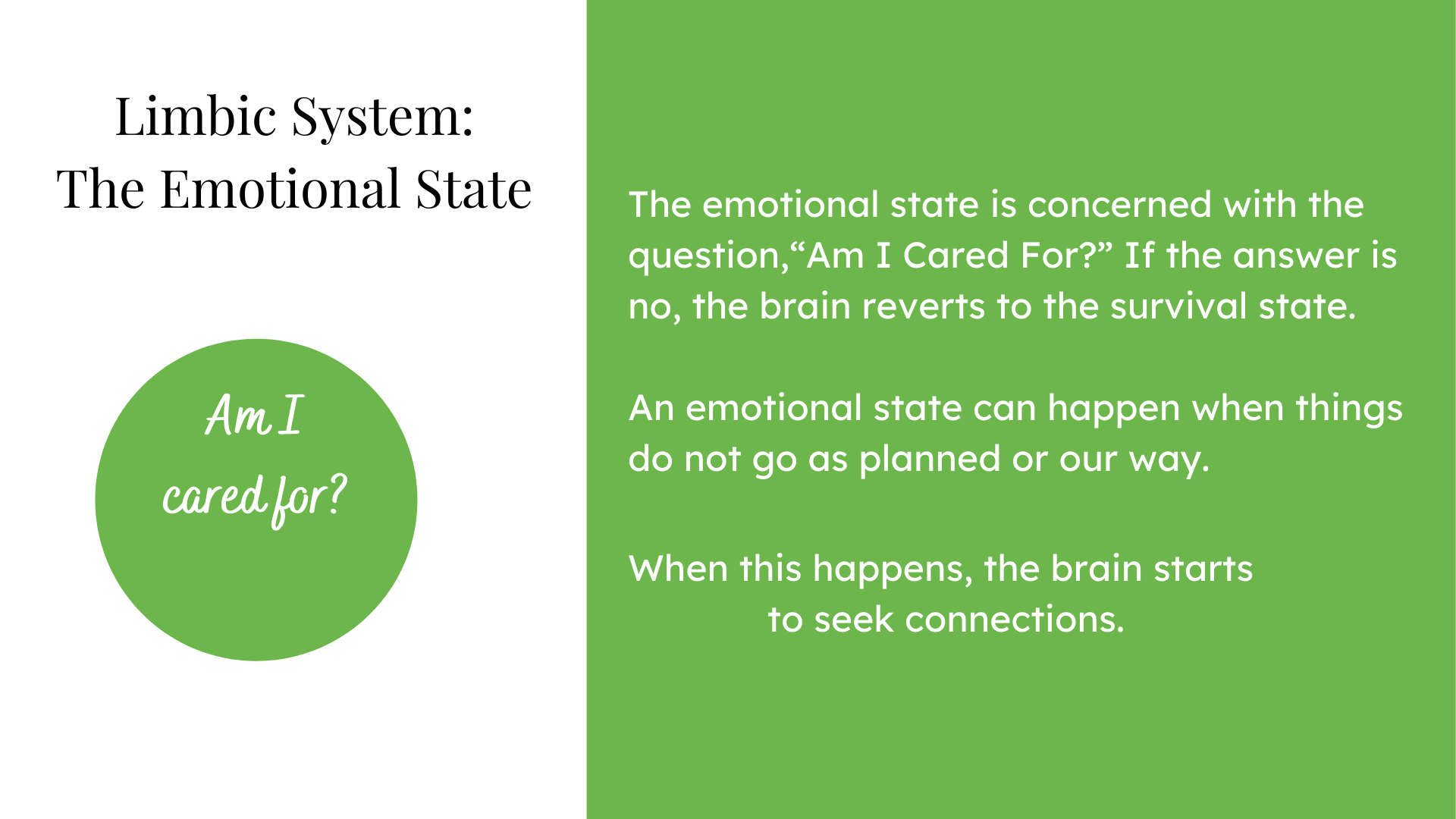 Limbic System:
The Emotional State

Am I cared for?

The emotional state is concerned with the question,“Am I Cared For?” If the answer is no, the brain reverts to the survival state.

An emotional state can happen when things do not go as planned or our way.

When this happens, the brain starts to seek connections.